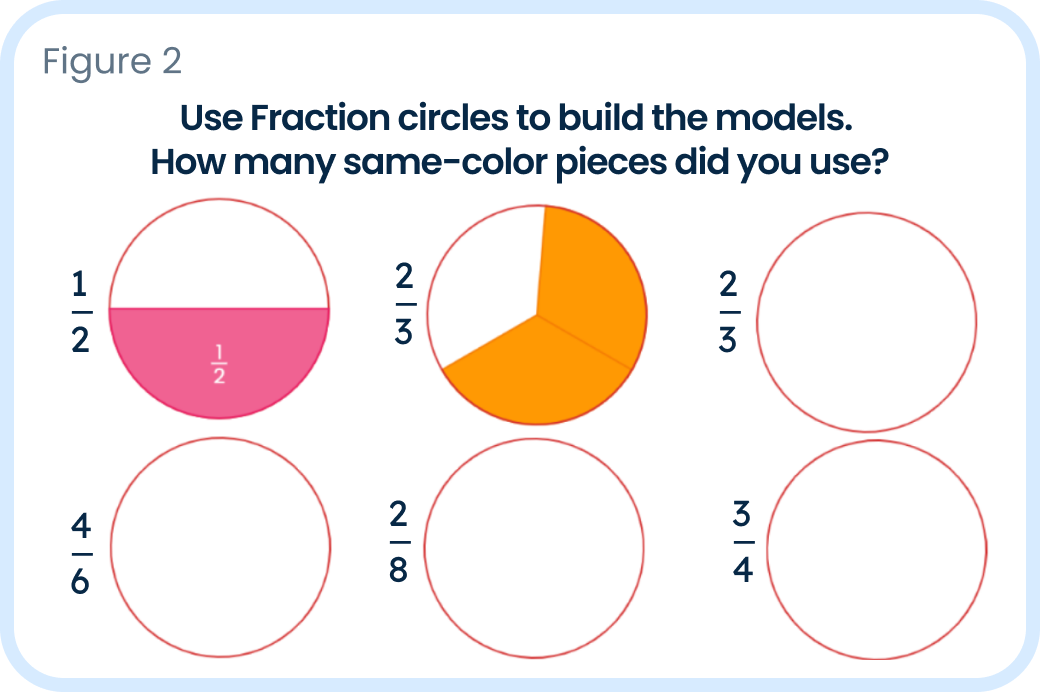 Figure 2

Use Fraction circles to build the models.
How many same-color pieces did you use?

$\frac{1}{2}$ $\frac{1}{2}$

$\frac{2}{3}$

$\frac{2}{3}$

$\frac{4}{6}$

$\frac{2}{8}$

$\frac{3}{4}$